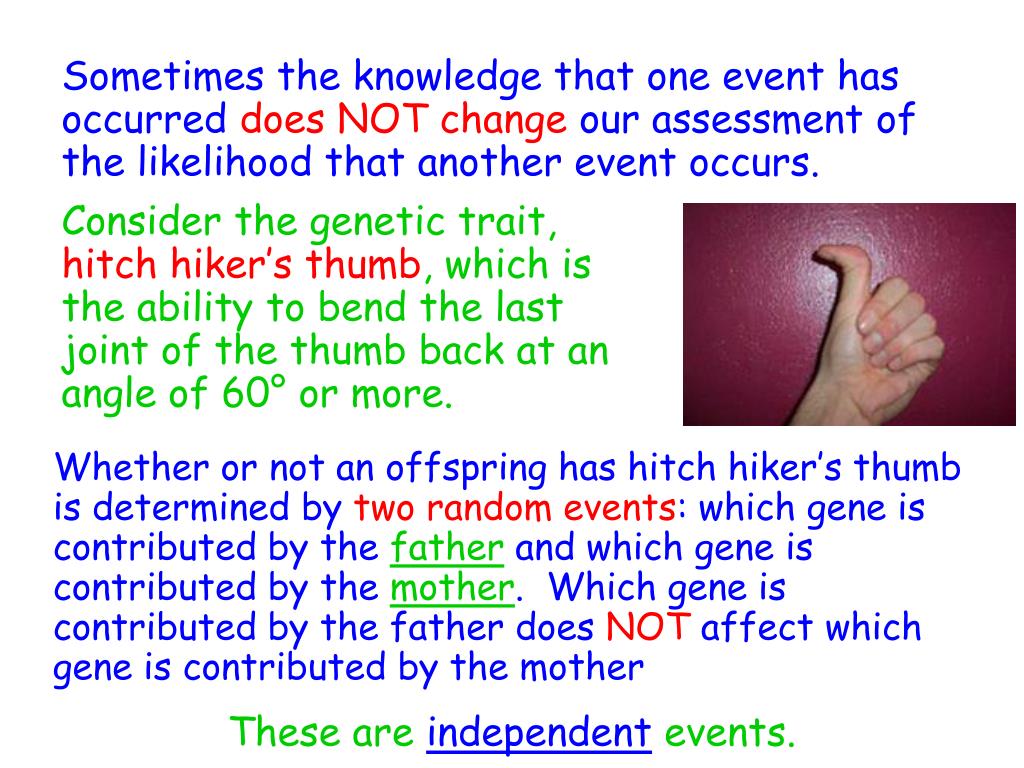 Sometimes the knowledge that one event has occurred does NOT change our assessment of the likelihood that another event occurs.

Consider the genetic trait, hitch hiker's thumb, which is the ability to bend the last joint of the thumb back at an angle of 60° or more.

Whether or not an offspring has hitch hiker's thumb is determined by two random events: which gene is contributed by the father and which gene is contributed by the mother. Which gene is contributed by the father does NOT affect which gene is contributed by the mother

These are independent events.